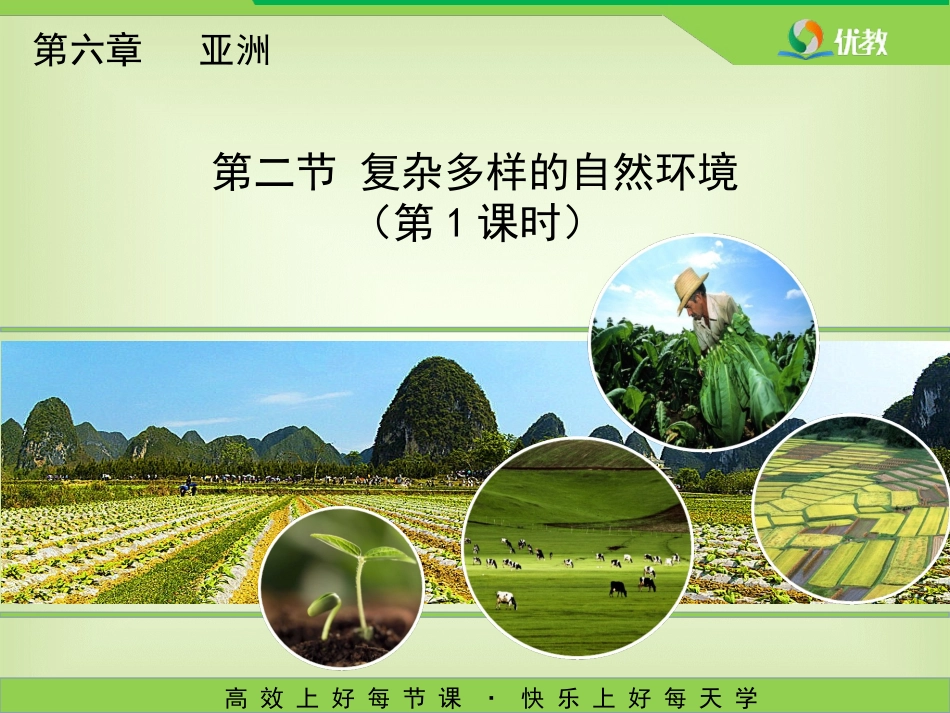 第六章　亚洲

优教

第二节 复杂多样的自然环境
（第 1 课时）

高效上好每节课 · 快乐上好每天学